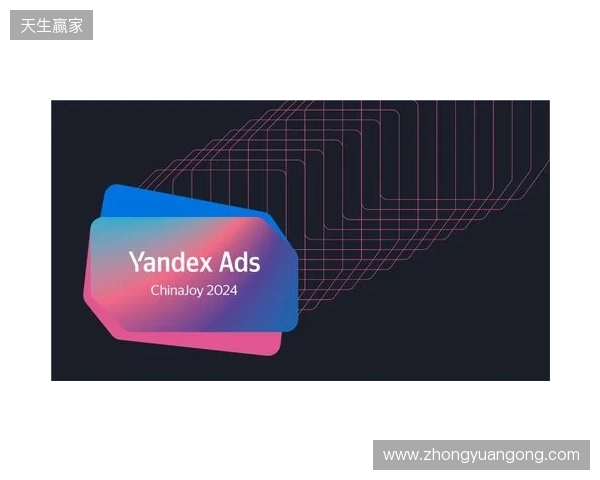 天生赢家

Yandex Ads
ChinaJoy 2024

www.zhongyuangong.com